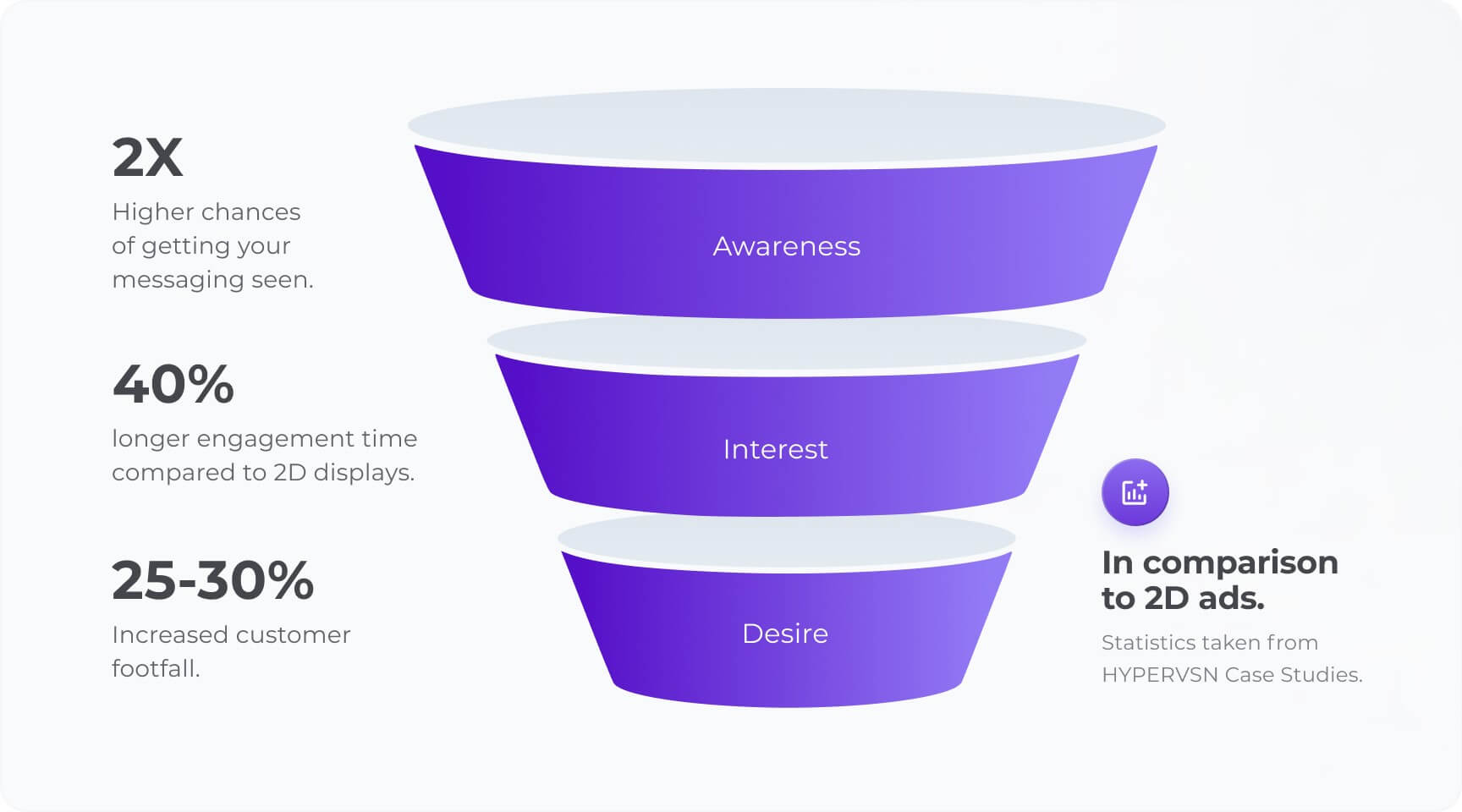 2X

Higher chances of getting your messaging seen.

40%

longer engagement time compared to 2D displays.

25-30%

Increased customer footfall.

Awareness

Interest

Desire

In comparison to 2D ads.

Statistics taken from HYPERVSN Case Studies.